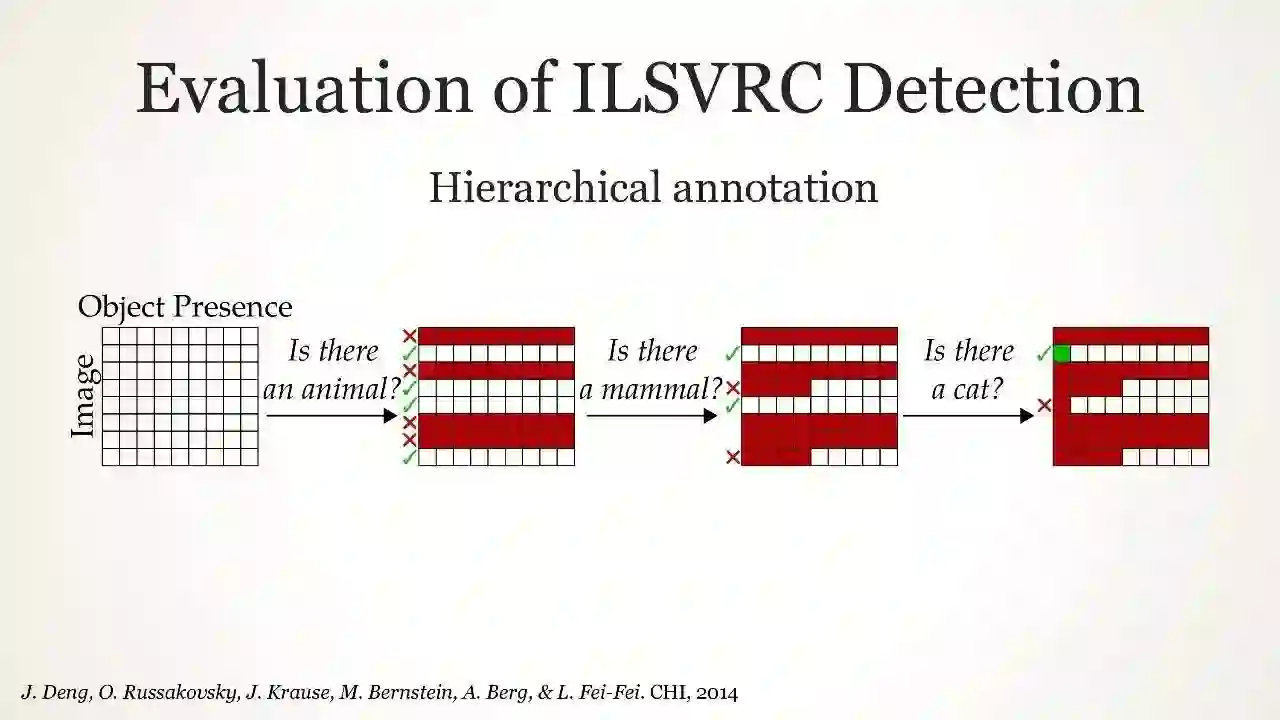 Evaluation of ILSVRC Detection

Hierarchical annotation

Object Presence

Image

Is there an animal?

Is there a mammal?

Is there a cat?

J. Deng, O. Russakovsky, J. Krause, M. Bernstein, A. Berg, & L. Fei-Fei. CHI, 2014